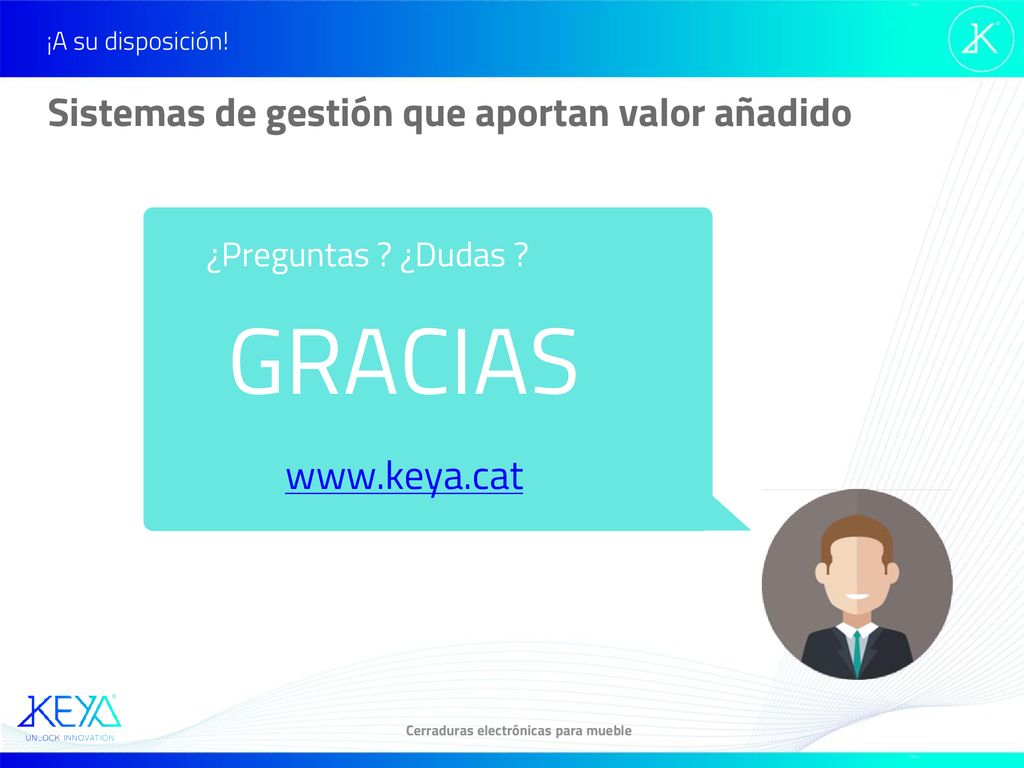 ¡A su disposición!

Sistemas de gestión que aportan valor añadido

¿Preguntas ? ¿Dudas ?

GRACIAS

www.keya.cat

KEYA
UNLOCK INNOVATION

Cerraduras electrónicas para mueble